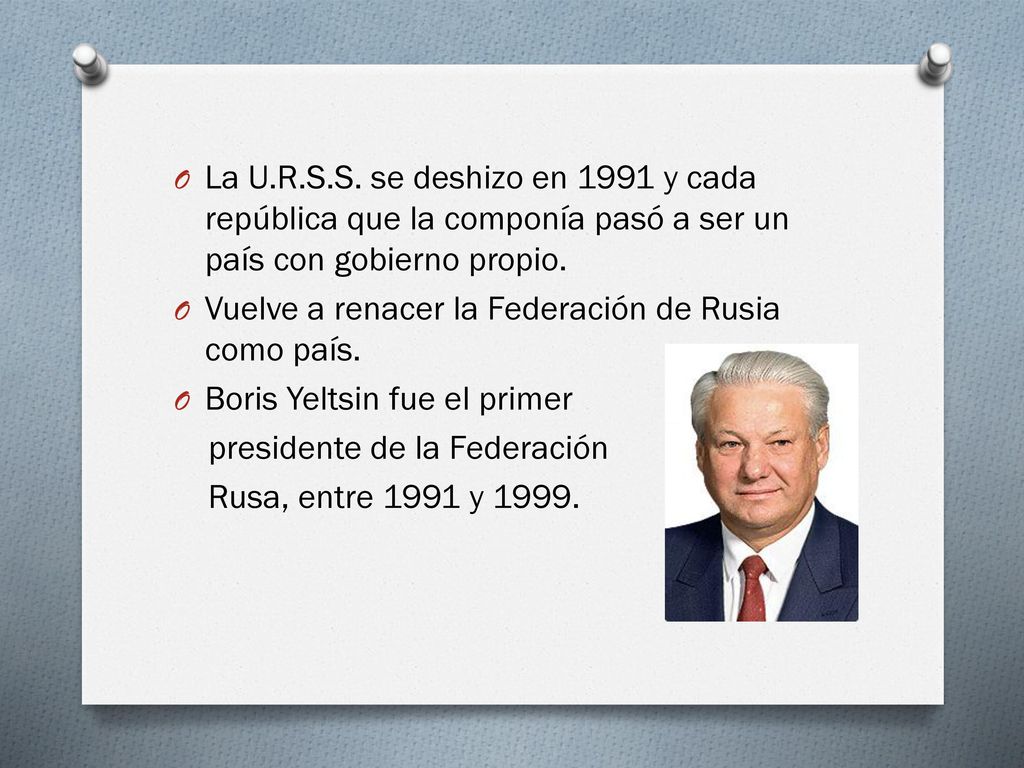 O La U.R.S.S. se deshizo en 1991 y cada república que la componía pasó a ser un país con gobierno propio.

O Vuelve a renacer la Federación de Rusia como país.

O Boris Yeltsin fue el primer presidente de la Federación Rusa, entre 1991 y 1999.